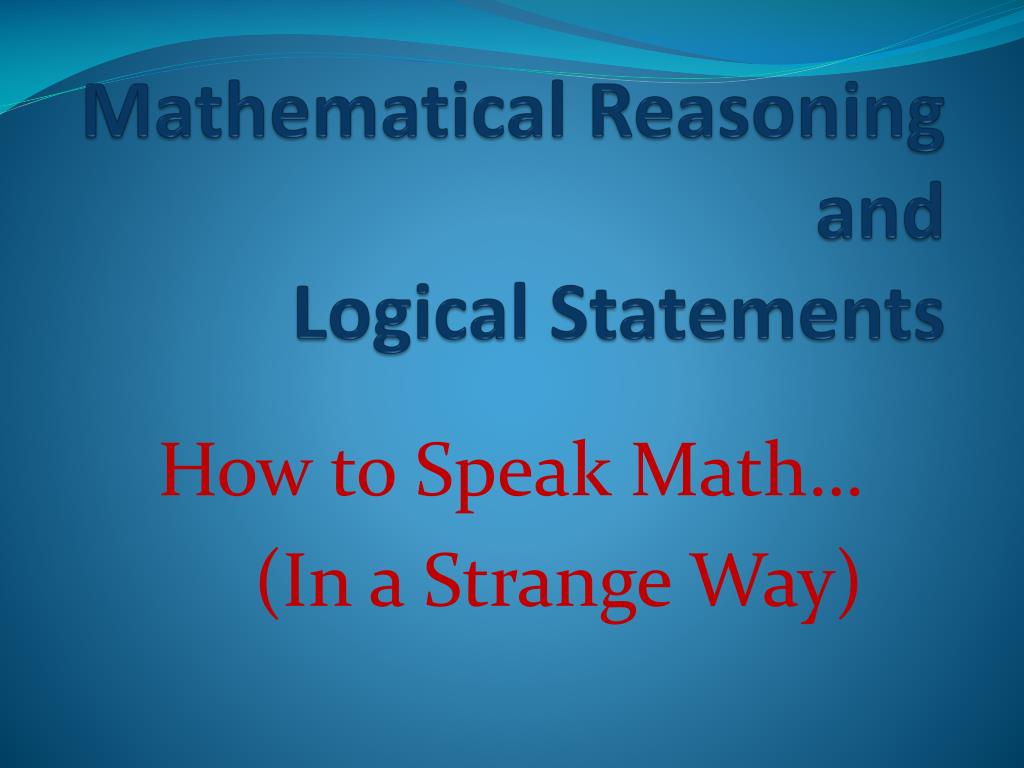 Mathematical Reasoning
and
Logical Statements

How to Speak Math…
(In a Strange Way)